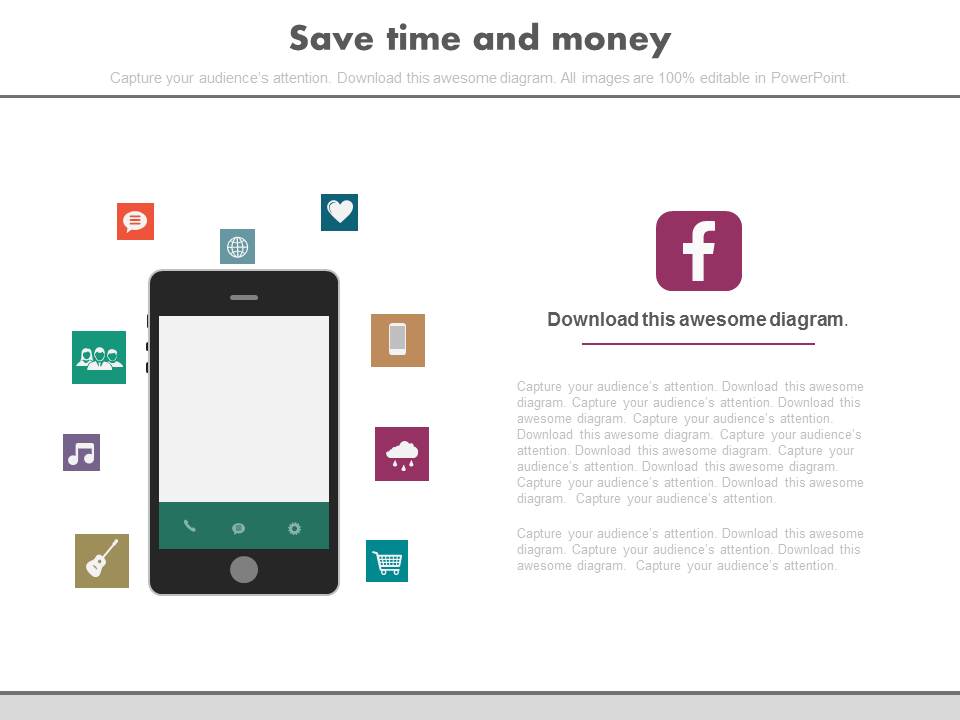 Save time and money

Capture your audience's attention. Download this awesome diagram. All images are 100% editable in PowerPoint.

f

Download this awesome diagram.

Capture your audience's attention. Download this awesome diagram. Capture your audience's attention. Download this awesome diagram. Capture your audience's attention. Download this awesome diagram. Capture your audience's attention. Download this awesome diagram. Capture your audience's attention. Download this awesome diagram. Capture your audience's attention. Download this awesome diagram. Capture your audience's attention.

Capture your audience's attention. Download this awesome diagram. Capture your audience's attention. Download this awesome diagram. Capture your audience's attention.